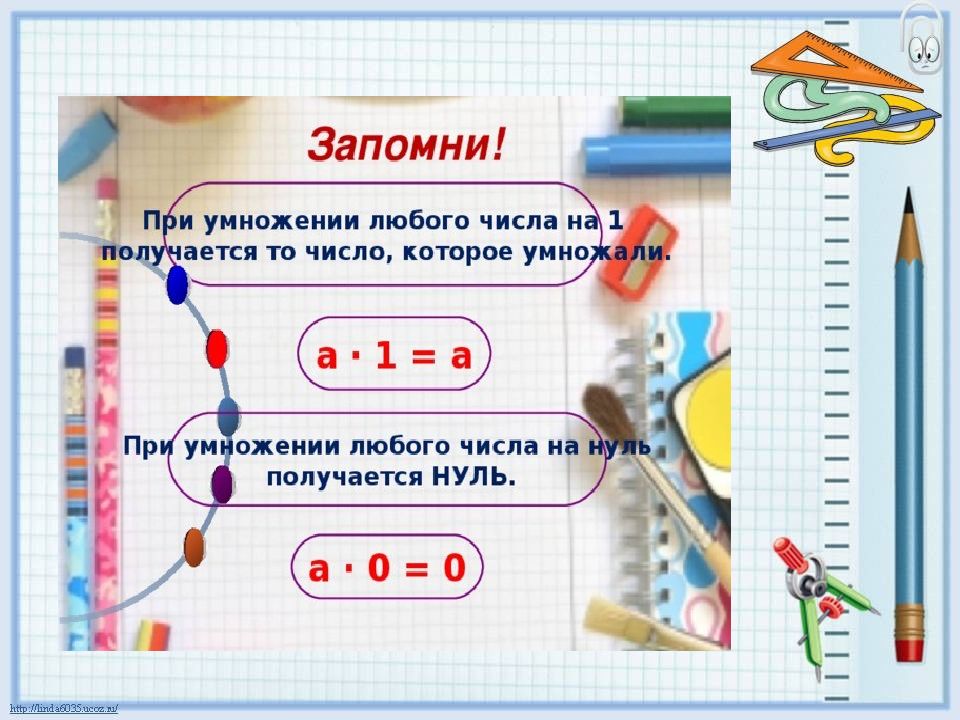 Запомни!

При умножении любого числа на 1 получается то число, которое умножали.

$a \cdot 1 = a$

При умножении любого числа на нуль получается НУЛЬ.

$a \cdot 0 = 0$

http://linda6035.ucoz.ru/